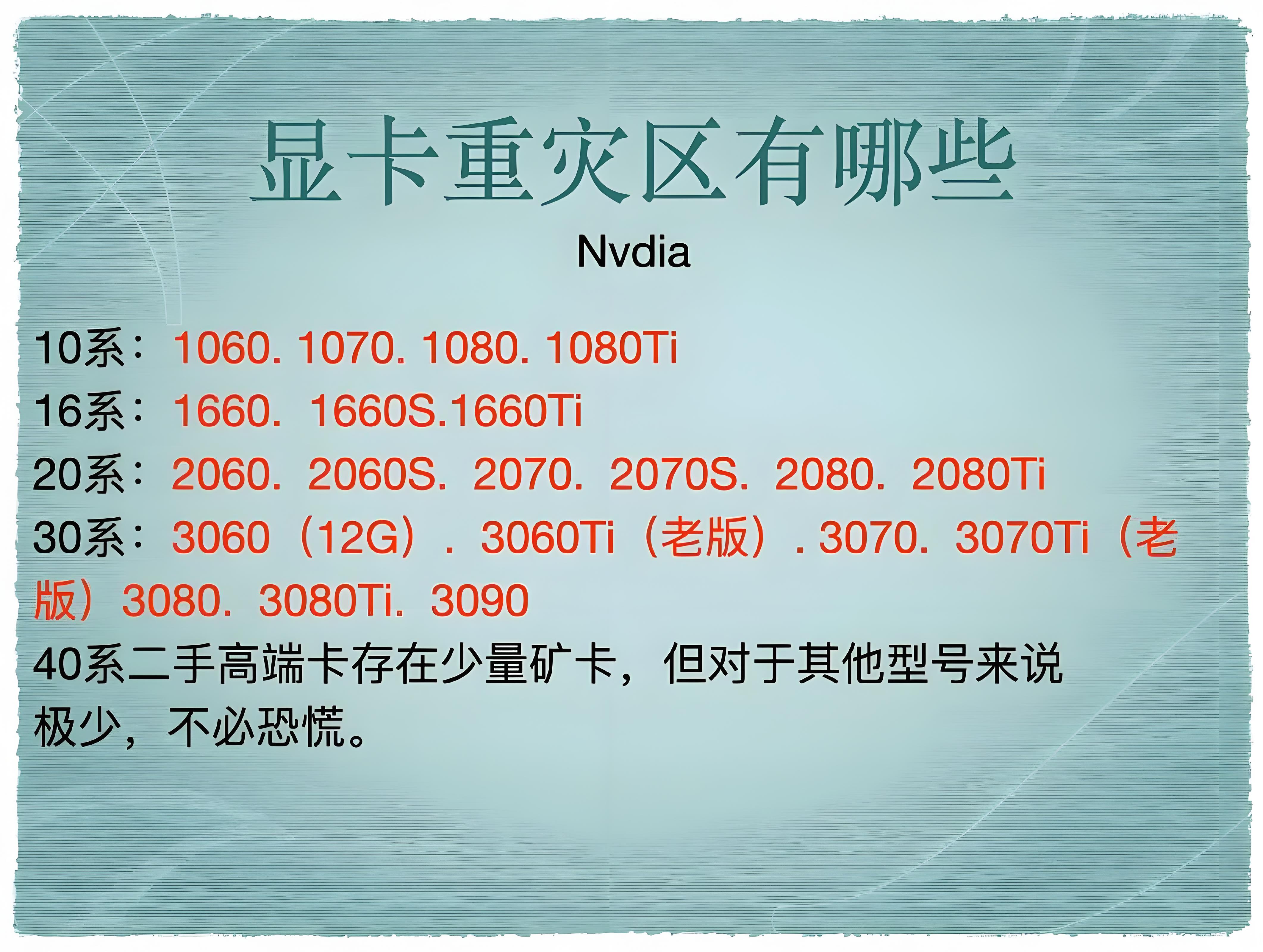 显卡重灾区有哪些

Nvdia

10系：1060. 1070. 1080. 1080Ti
16系：1660. 1660S.1660Ti
20系：2060. 2060S. 2070. 2070S. 2080. 2080Ti
30系：3060（12G）. 3060Ti（老版）. 3070. 3070Ti（老版）3080. 3080Ti. 3090
40系二手高端卡存在少量矿卡，但对于其他型号来说极少，不必恐慌。